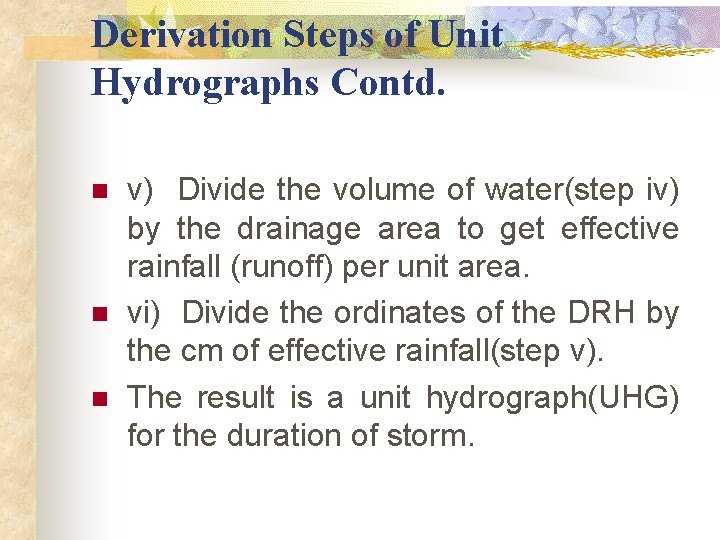 Derivation Steps of Unit Hydrographs Contd.

v) Divide the volume of water(step iv) by the drainage area to get effective rainfall (runoff) per unit area.

vi) Divide the ordinates of the DRH by the cm of effective rainfall(step v).

The result is a unit hydrograph(UHG) for the duration of storm.